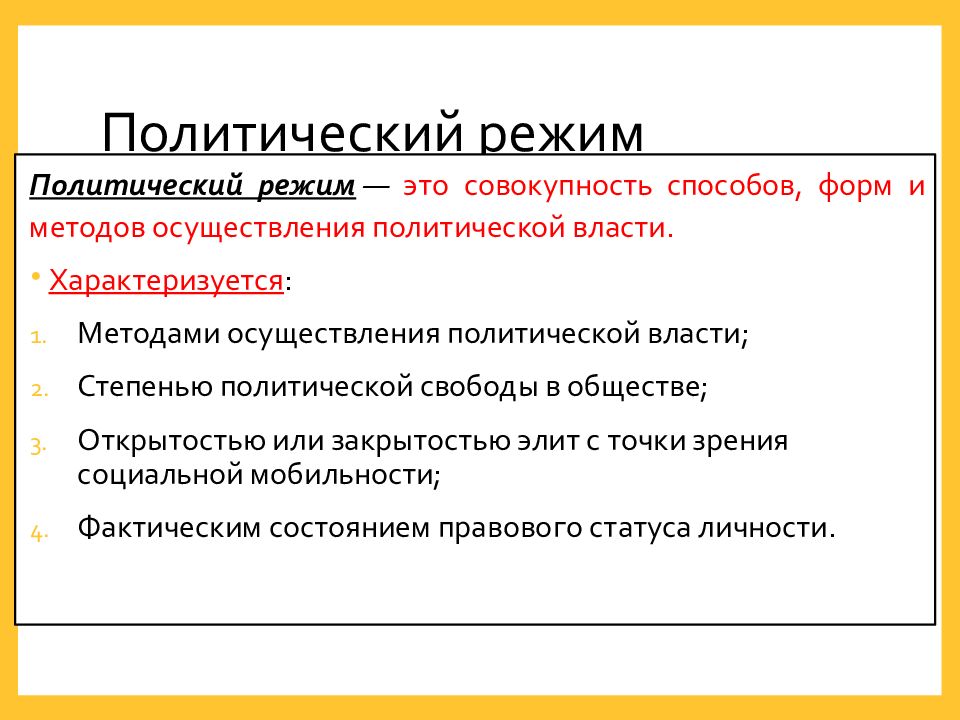 Политический режим

Политический режим — это совокупность способов, форм и методов осуществления политической власти.

• Характеризуется:

1. Методами осуществления политической власти;
2. Степенью политической свободы в обществе;
3. Открытостью или закрытостью элит с точки зрения социальной мобильности;
4. Фактическим состоянием правового статуса личности.